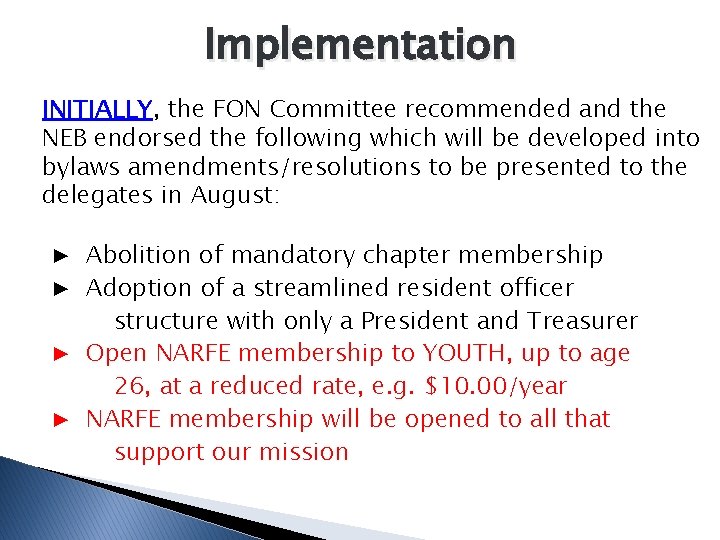 Implementation

INITIALLY, the FON Committee recommended and the NEB endorsed the following which will be developed into bylaws amendments/resolutions to be presented to the delegates in August:

► Abolition of mandatory chapter membership
► Adoption of a streamlined resident officer structure with only a President and Treasurer
► Open NARFE membership to YOUTH, up to age 26, at a reduced rate, e.g. \$10.00/year
► NARFE membership will be opened to all that support our mission